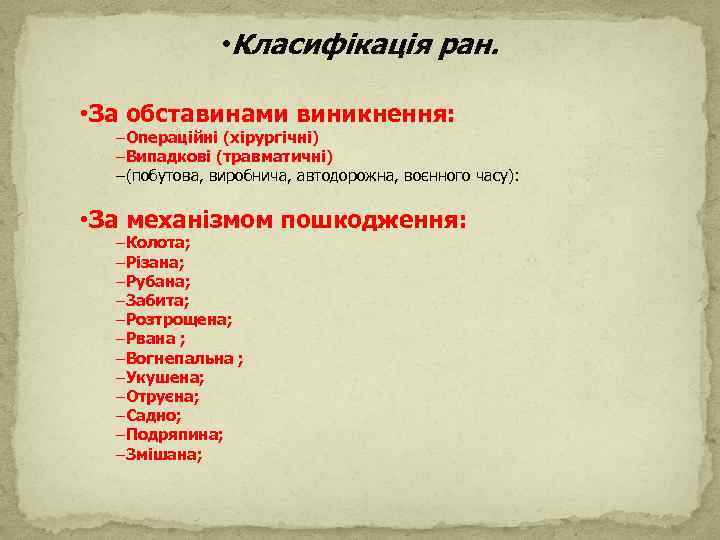 •Класифікація ран.

•За обставинами виникнення:
–Операційні (хірургічні)
–Випадкові (травматичні)
–(побутова, виробнича, автодорожна, воєнного часу):

•За механізмом пошкодження:
–Колота;
–Різана;
–Рубана;
–Забита;
–Розтрощена;
–Рвана ;
–Вогнепальна ;
–Укушена;
–Отруєна;
–Садно;
–Подряпина;
–Змішана;